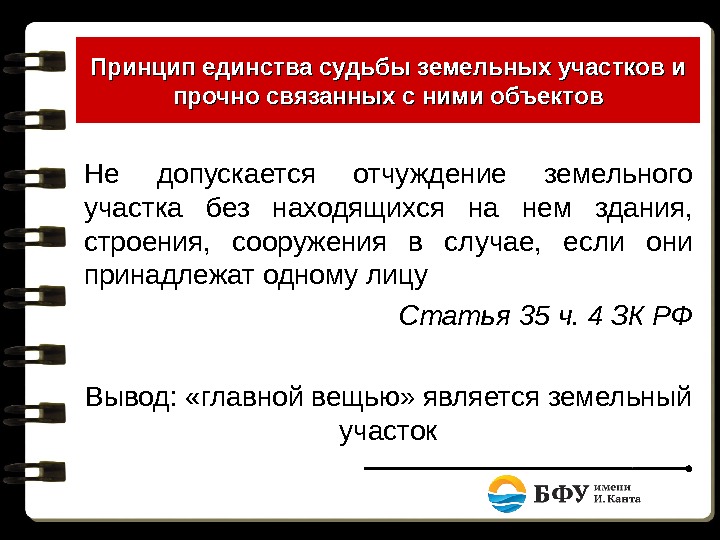 Принцип единства судьбы земельных участков и прочно связанных с ними объектов

Не допускается отчуждение земельного участка без находящихся на нем здания, строения, сооружения в случае, если они принадлежат одному лицу

Статья 35 ч. 4 ЗК РФ

Вывод: «главной вещью» является земельный участок

БФУ имени И. Канта